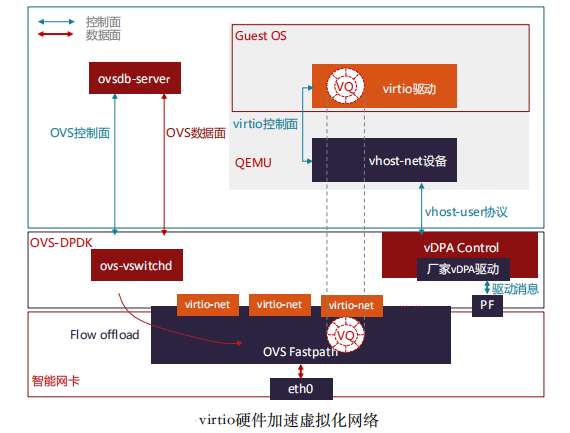 控制面
数据面

Guest OS

ovsdb-server

VQ

virtio驱动

OVS控制面

OVS数据面

virtio控制面

QEMU

vhost-net设备

vhost-user协议

OVS-DPDK

ovs-vswitchd

vDPA Control

厂家vDPA驱动

驱动消息

virtio-net

virtio-net

virtio-net

PF

Flow offload

VQ

OVS Fastpath

智能网卡

eth0

virtio硬件加速虚拟化网络